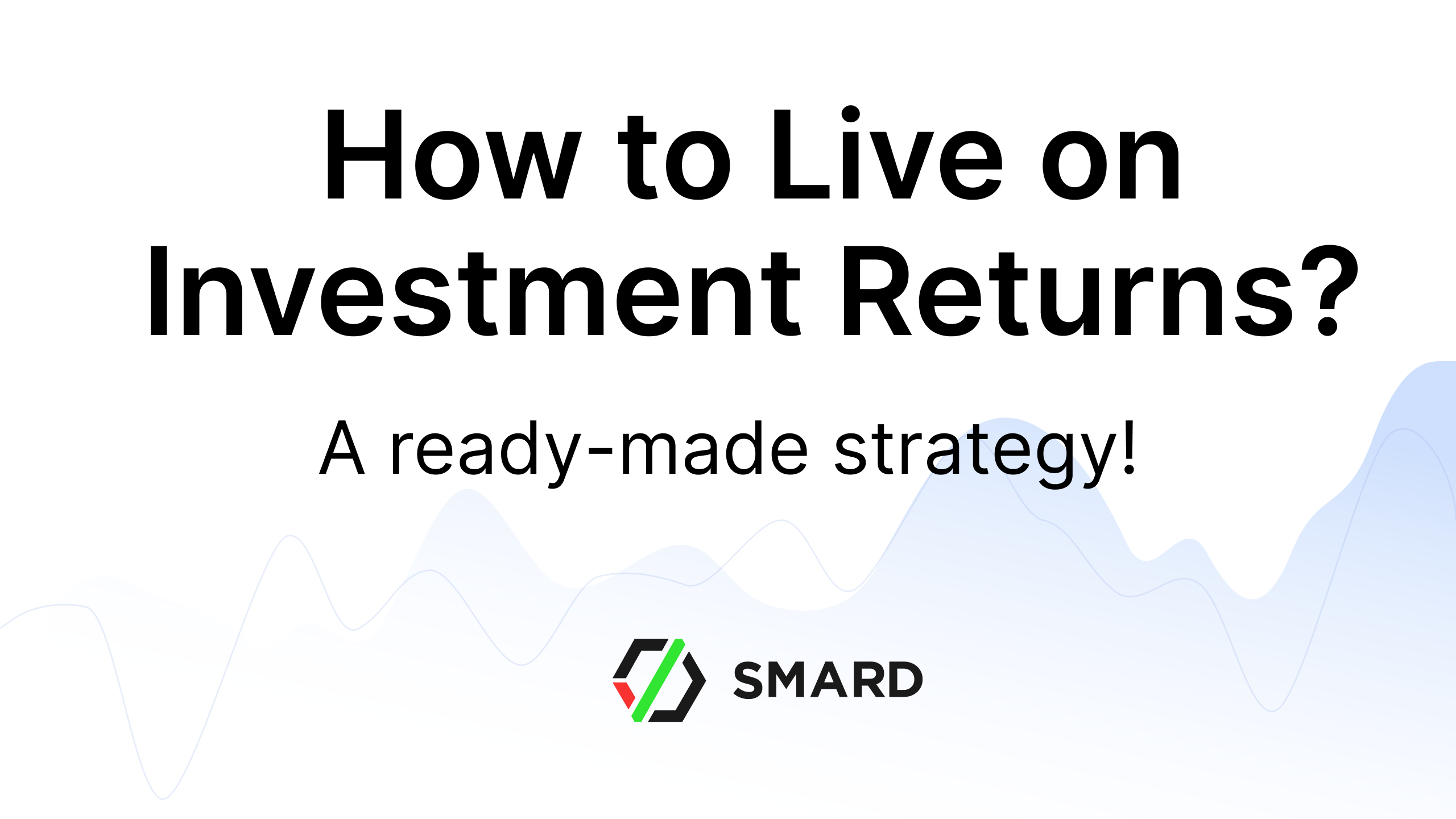 How to Live on Investment Returns?

A ready-made strategy!

SMARD